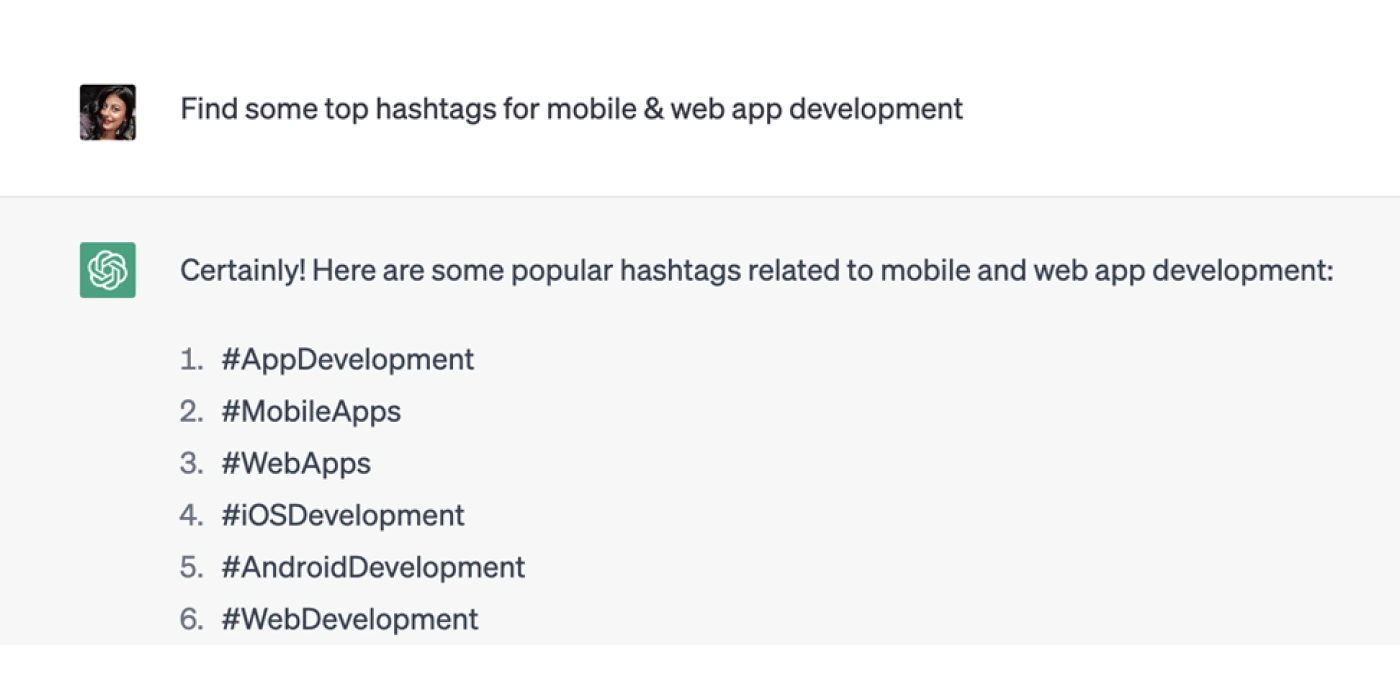 Find some top hashtags for mobile & web app development

Certainly! Here are some popular hashtags related to mobile and web app development:

1. #AppDevelopment
2. #MobileApps
3. #WebApps
4. #iOSDevelopment
5. #AndroidDevelopment
6. #WebDevelopment